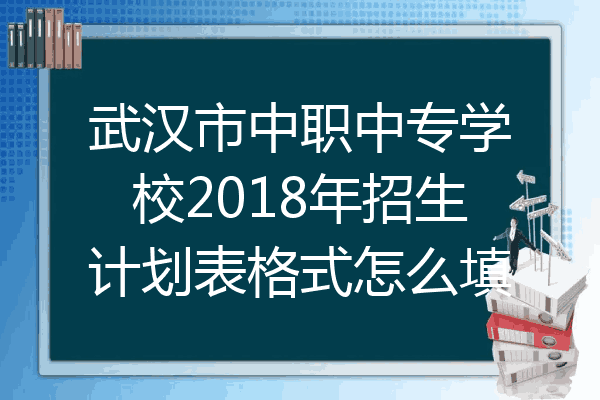 武汉市中职中专学校2018年招生计划表格式怎么填